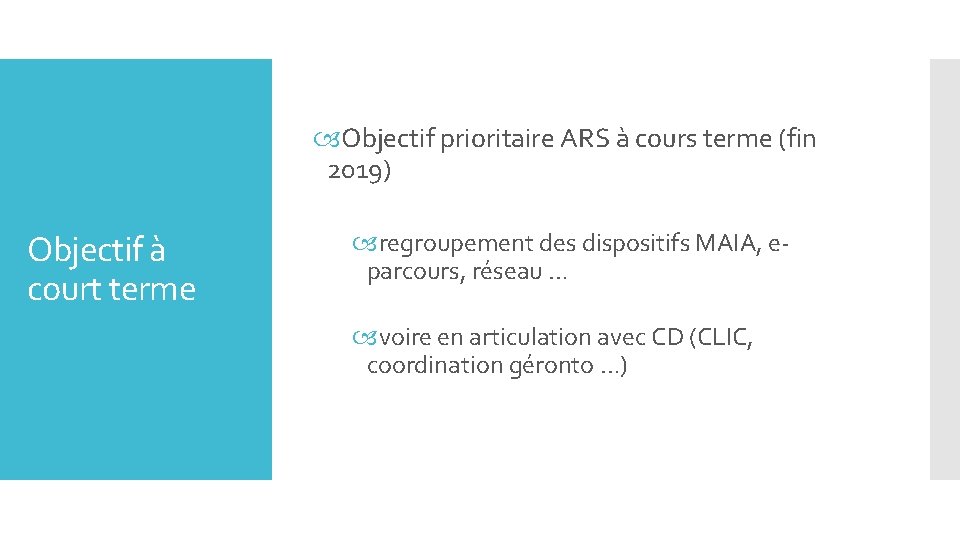 Objectif à court terme

Objectif prioritaire ARS à cours terme (fin 2019)

regroupement des dispositifs MAIA, e-parcours, réseau …

voire en articulation avec CD (CLIC, coordination géronto …)